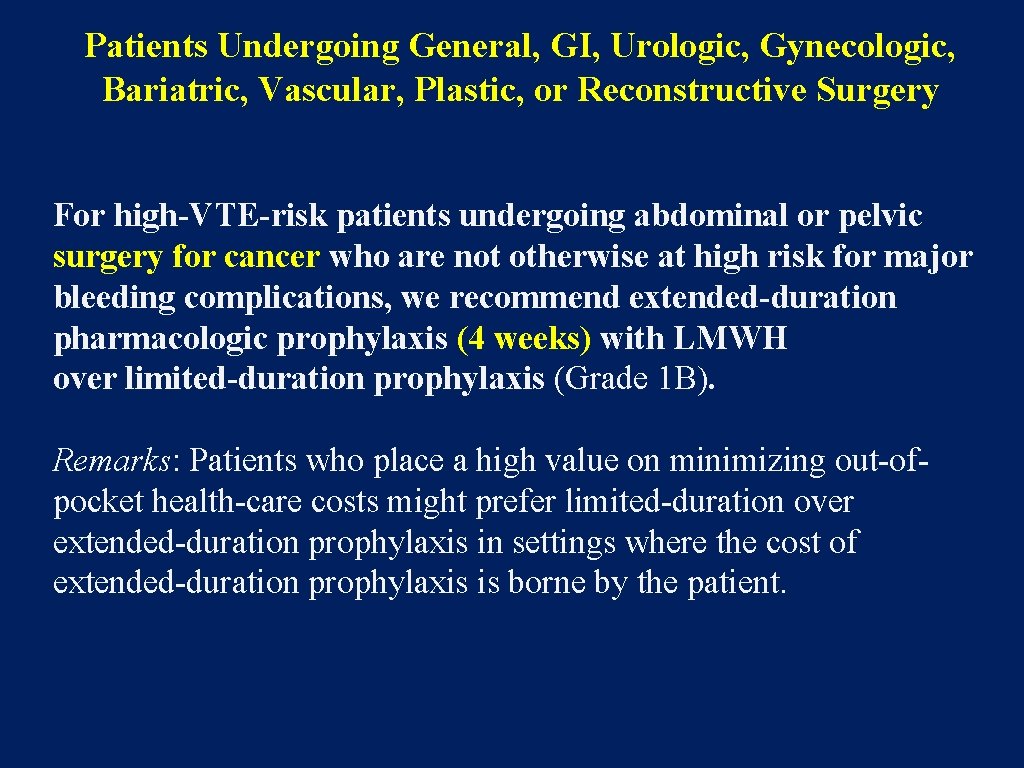 Patients Undergoing General, GI, Urologic, Gynecologic, Bariatric, Vascular, Plastic, or Reconstructive Surgery

For high-VTE-risk patients undergoing abdominal or pelvic surgery for cancer who are not otherwise at high risk for major bleeding complications, we recommend extended-duration pharmacologic prophylaxis (4 weeks) with LMWH over limited-duration prophylaxis (Grade 1B).

Remarks: Patients who place a high value on minimizing out-of-pocket health-care costs might prefer limited-duration over extended-duration prophylaxis in settings where the cost of extended-duration prophylaxis is borne by the patient.